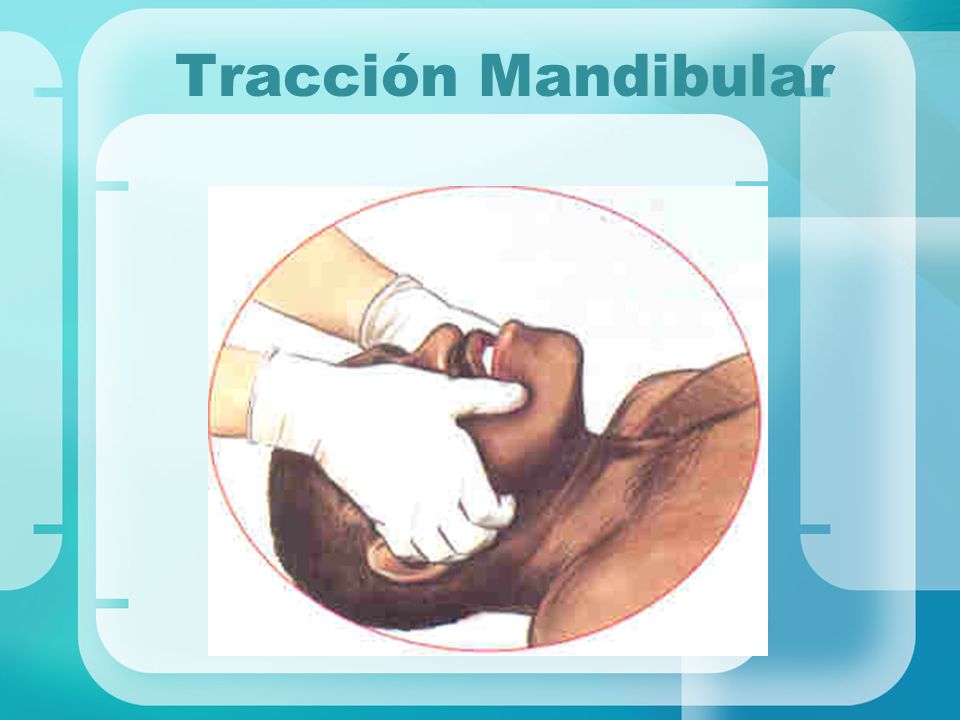 Tracción Mandibular